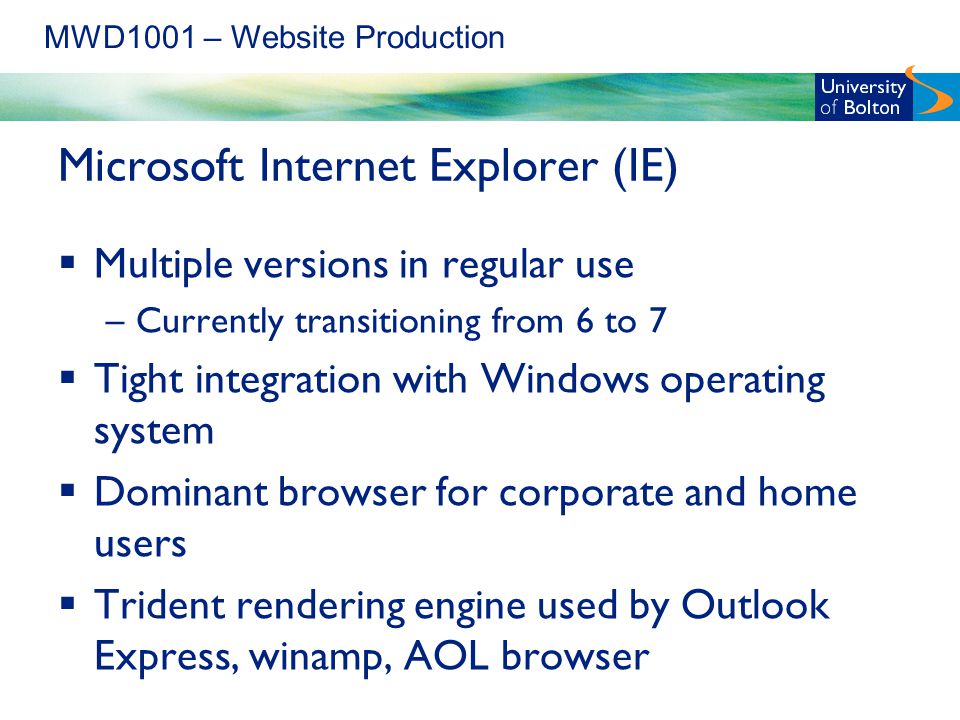 MWD1001 – Website Production

University of Bolton

Microsoft Internet Explorer (IE)

▪ Multiple versions in regular use
– Currently transitioning from 6 to 7

▪ Tight integration with Windows operating system

▪ Dominant browser for corporate and home users

▪ Trident rendering engine used by Outlook Express, winamp, AOL browser